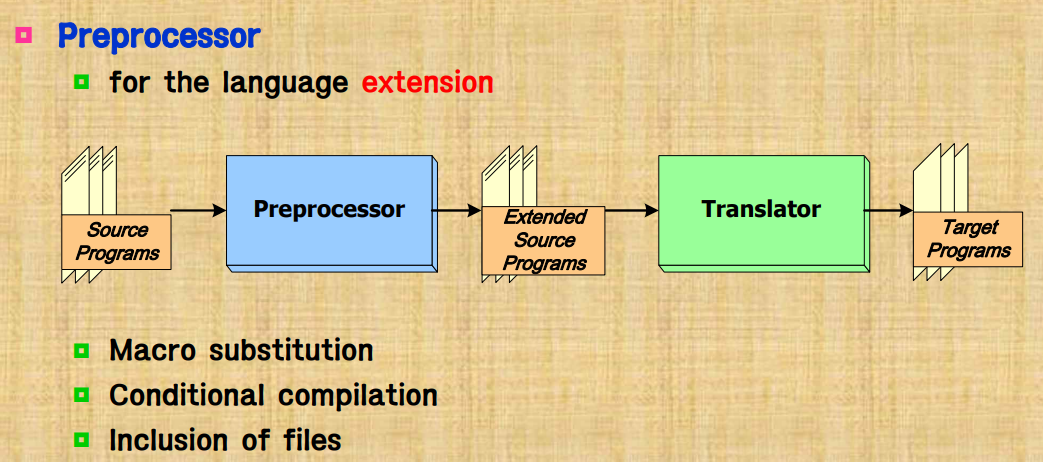 Preprocessor

for the language extension

Source Programs

Preprocessor

Extended Source Programs

Translator

Target Programs

Macro substitution

Conditional compilation

Inclusion of files